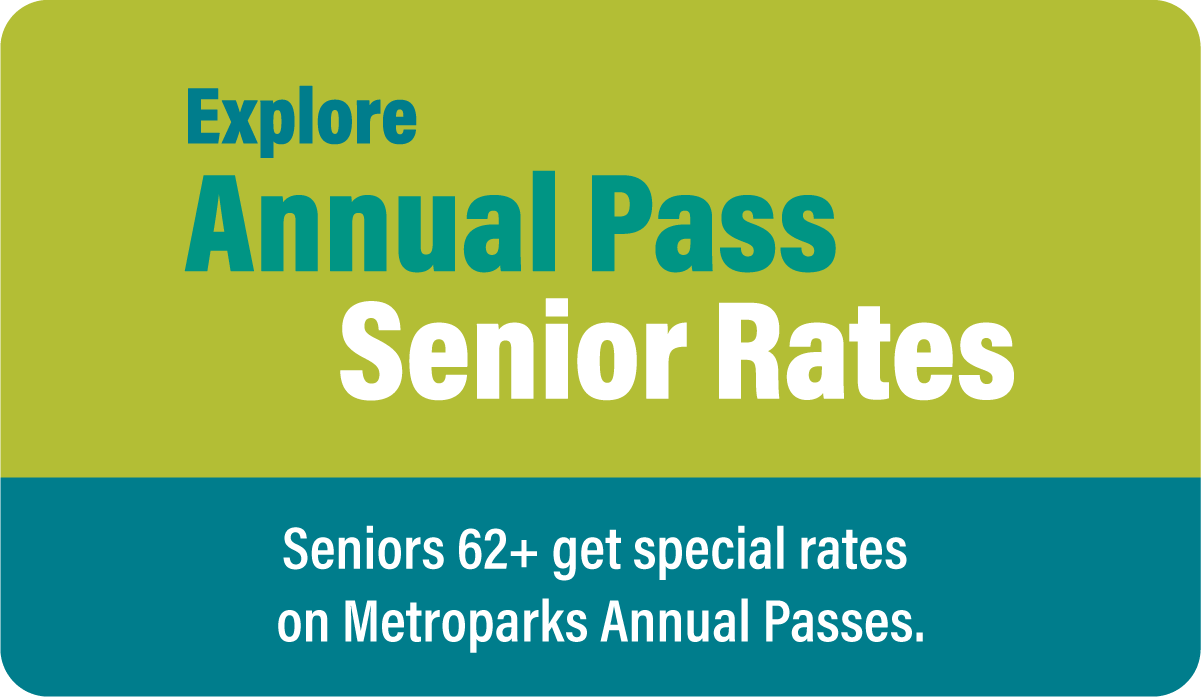 Explore
Annual Pass
Senior Rates

Seniors 62+ get special rates on Metroparks Annual Passes.